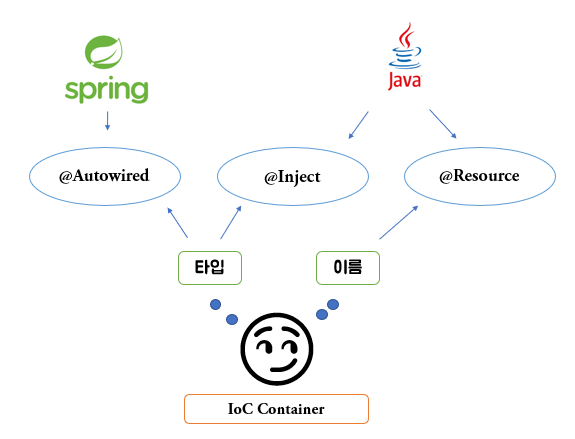 spring

Java

@Autowired

@Inject

@Resource

타입

이름

IoC Container